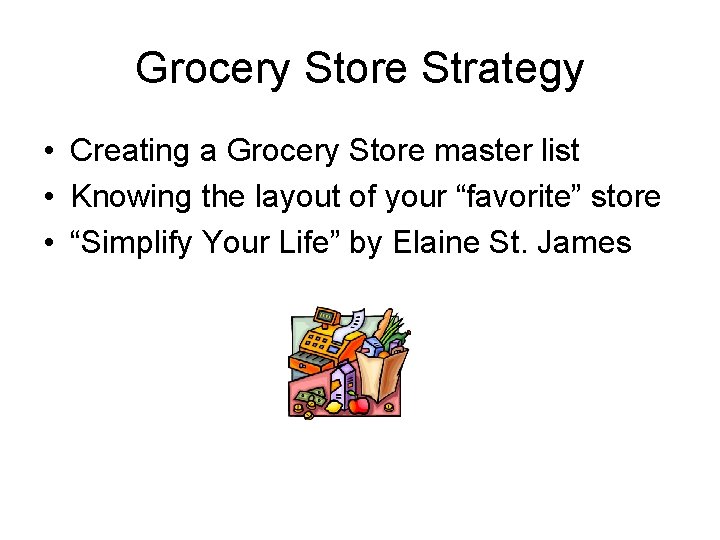 Grocery Store Strategy

• Creating a Grocery Store master list
• Knowing the layout of your “favorite” store
• “Simplify Your Life” by Elaine St. James